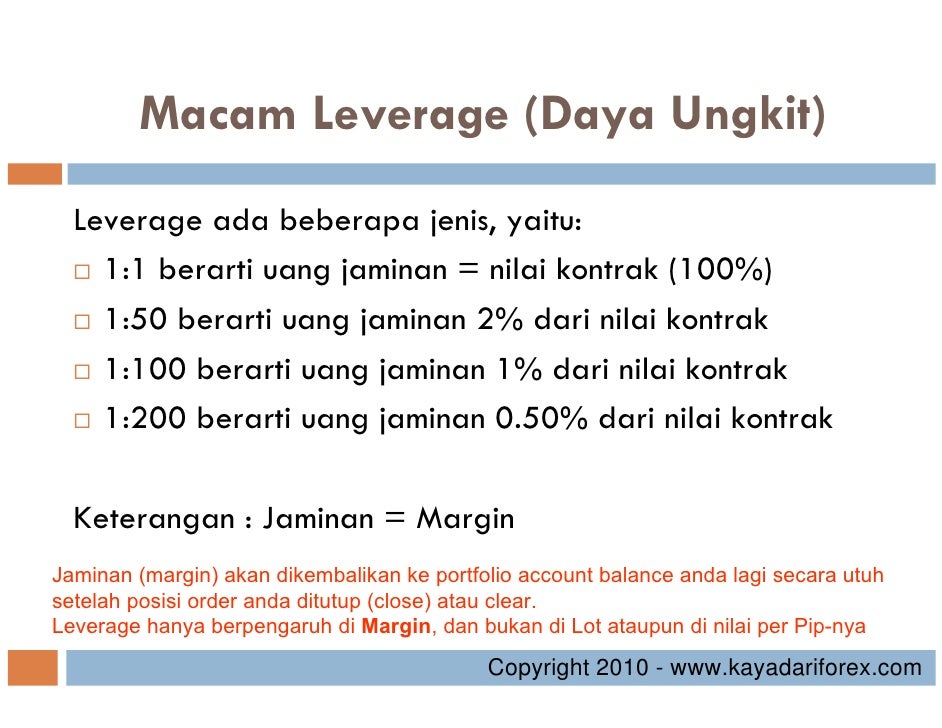 Macam Leverage (Daya Ungkit)

Leverage ada beberapa jenis, yaitu:
□ 1:1 berarti uang jaminan = nilai kontrak (100%)
□ 1:50 berarti uang jaminan 2% dari nilai kontrak
□ 1:100 berarti uang jaminan 1% dari nilai kontrak
□ 1:200 berarti uang jaminan 0.50% dari nilai kontrak

Keterangan : Jaminan = Margin

Jaminan (margin) akan dikembalikan ke portfolio account balance anda lagi secara utuh setelah posisi order anda ditutup (close) atau clear.
Leverage hanya berpengaruh di Margin, dan bukan di Lot ataupun di nilai per Pip-nya

Copyright 2010 - www.kayadariforex.com